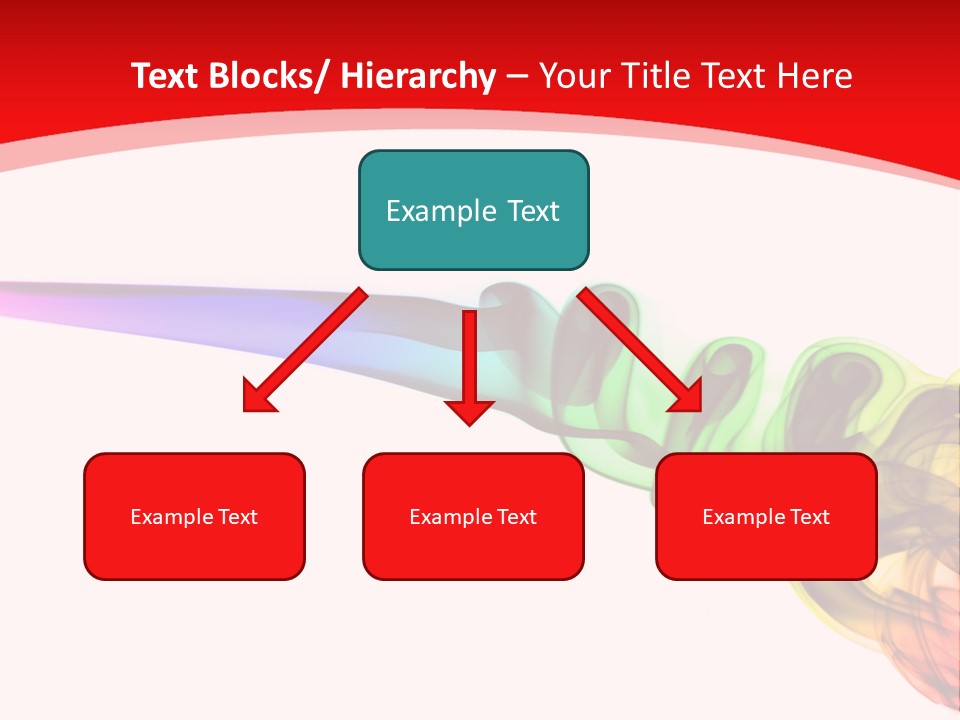 Text Blocks/ Hierarchy – Your Title Text Here

Example Text

Example Text

Example Text

Example Text